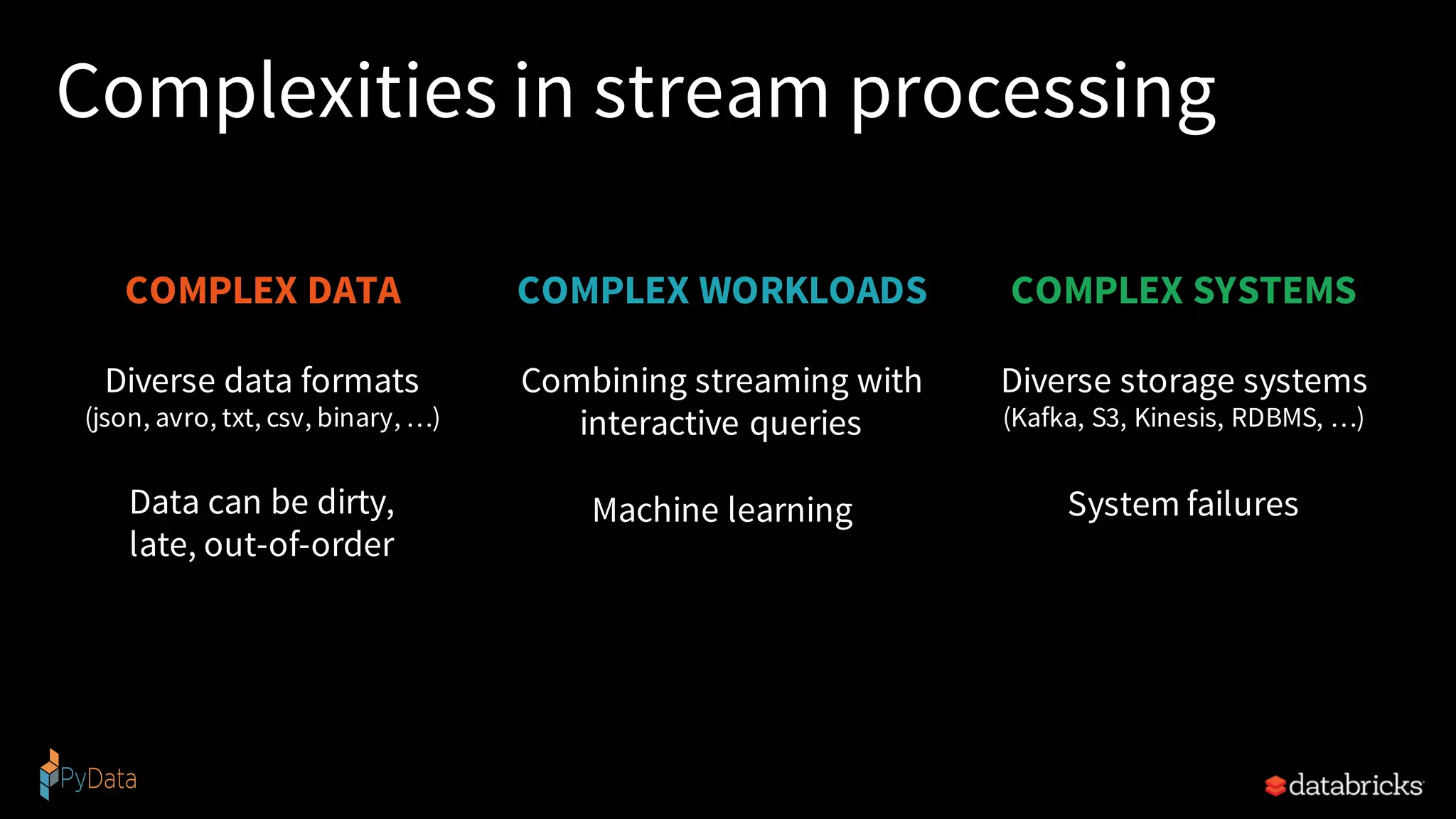 Complexities in stream processing

COMPLEX DATA

Diverse data formats
(json, avro, txt, csv, binary, …)

Data can be dirty, late, out-of-order

COMPLEX WORKLOADS

Combining streaming with interactive queries

Machine learning

COMPLEX SYSTEMS

Diverse storage systems
(Kafka, S3, Kinesis, RDBMS, …)

System failures

PyData

databricks